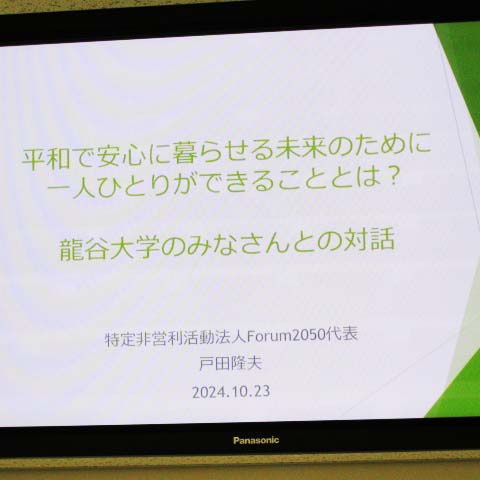 平和で安心に暮らせる未来のために
一人ひとりができることとは？

龍谷大学のみなさんとの対話

特定非営利活動法人Forum2050代表
戸田隆夫
2024.10.23

Panasonic